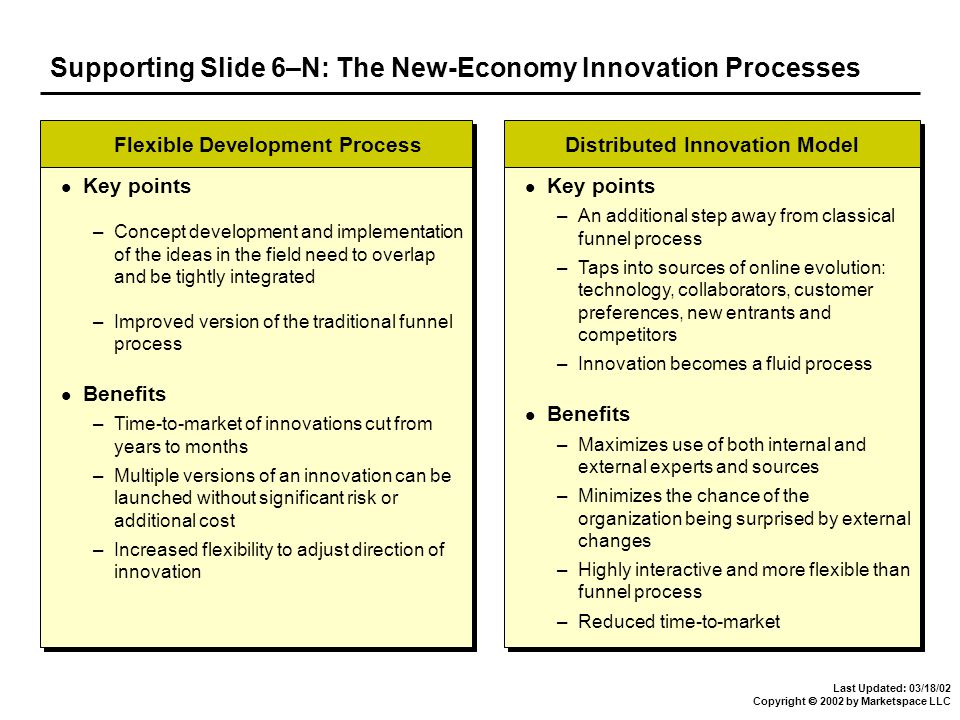 Supporting Slide 6–N: The New-Economy Innovation Processes

Flexible Development Process

● Key points

– Concept development and implementation of the ideas in the field need to overlap and be tightly integrated

– Improved version of the traditional funnel process

● Benefits

– Time-to-market of innovations cut from years to months

– Multiple versions of an innovation can be launched without significant risk or additional cost

– Increased flexibility to adjust direction of innovation

Distributed Innovation Model

● Key points

– An additional step away from classical funnel process

– Taps into sources of online evolution: technology, collaborators, customer preferences, new entrants and competitors

– Innovation becomes a fluid process

● Benefits

– Maximizes use of both internal and external experts and sources

– Minimizes the chance of the organization being surprised by external changes

– Highly interactive and more flexible than funnel process

– Reduced time-to-market

Last Updated: 03/18/02
Copyright © 2002 by Marketspace LLC